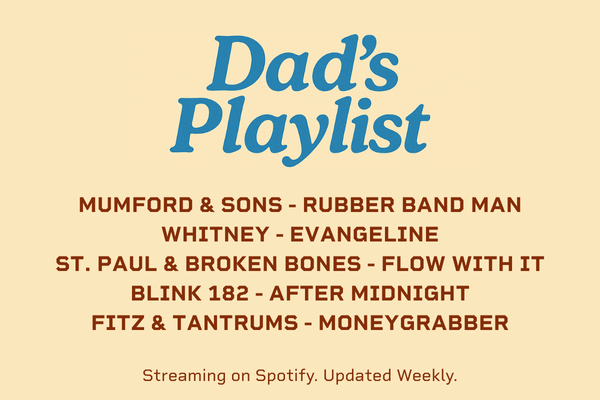 Dad's Playlist

MUMFORD & SONS - RUBBER BAND MAN
WHITNEY - EVANGELINE
ST. PAUL & BROKEN BONES - FLOW WITH IT
BLINK 182 - AFTER MIDNIGHT
FITZ & TANTRUMS - MONEYGRABBER

Streaming on Spotify. Updated Weekly.